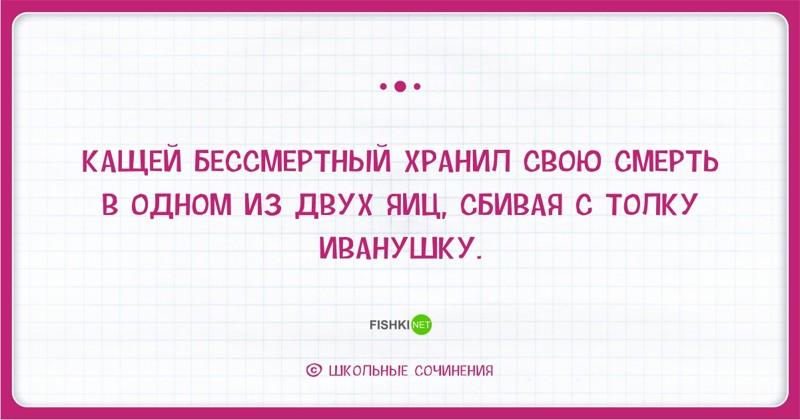 КАЩЕЙ БЕССМЕРТНЫЙ ХРАНИЛ СВОЮ СМЕРТЬ В ОДНОМ ИЗ ДВУХ ЯИЦ, СБИВАЯ С ТОЛКУ ИВАНУШКУ.

FISHKI NET

© ШКОЛЬНЫЕ СОЧИНЕНИЯ